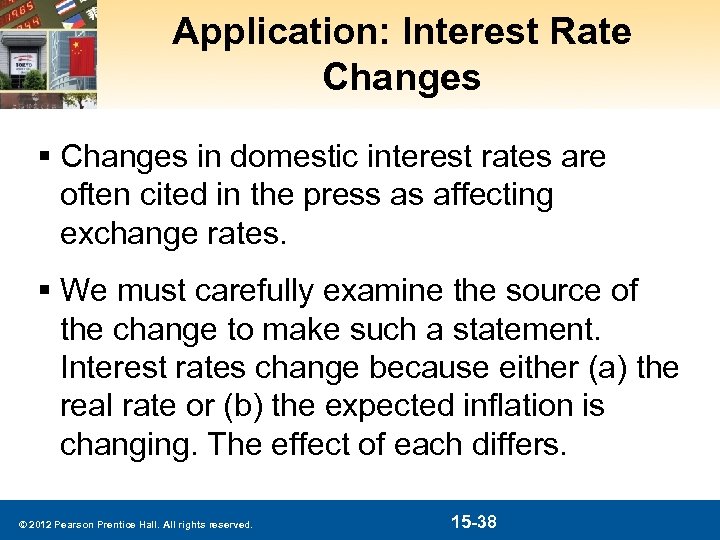 Application: Interest Rate Changes

▪ Changes in domestic interest rates are often cited in the press as affecting exchange rates.

▪ We must carefully examine the source of the change to make such a statement. Interest rates change because either (a) the real rate or (b) the expected inflation is changing. The effect of each differs.

© 2012 Pearson Prentice Hall. All rights reserved.

15-38